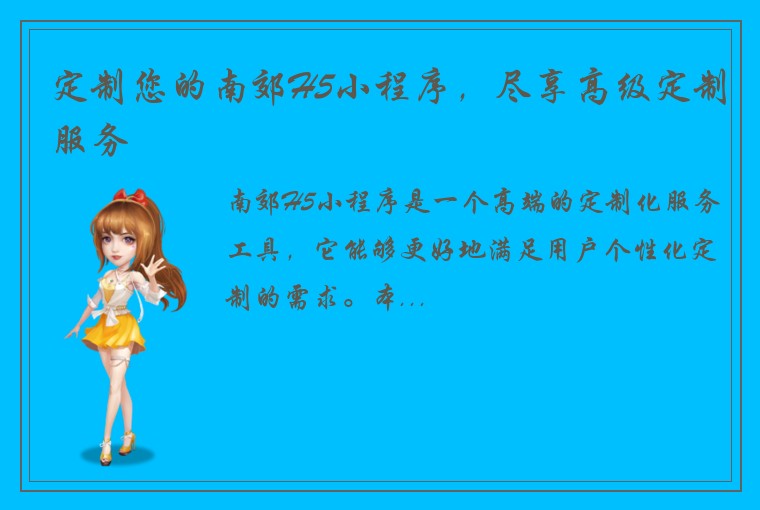 定制您的南郊H5小程序，尽享高级定制服务

南郊H5小程序是一个高端的定制化服务工具，它能够更好地满足用户个性化定制的需求。本...